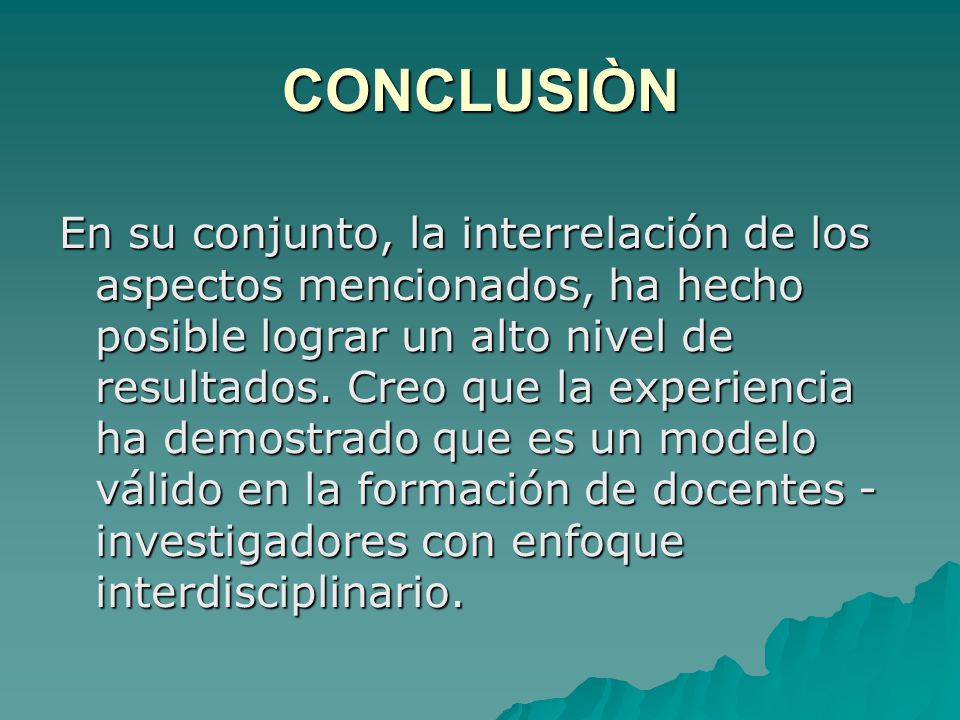 CONCLUSIÒN

En su conjunto, la interrelación de los aspectos mencionados, ha hecho posible lograr un alto nivel de resultados. Creo que la experiencia ha demostrado que es un modelo válido en la formación de docentes - investigadores con enfoque interdisciplinario.